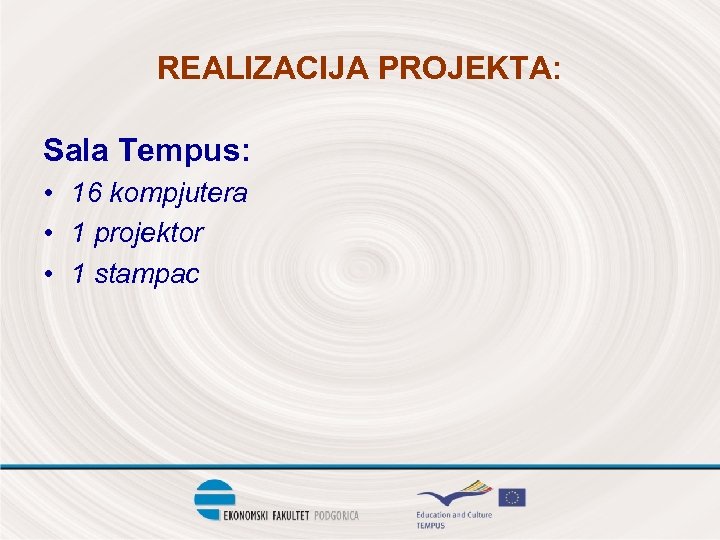 REALIZACIJA PROJEKTA:

Sala Tempus:
• 16 kompjutera
• 1 projektor
• 1 stampac

EKONOMSKI FAKULTET PODGORICA

Education and Culture
TEMPUS